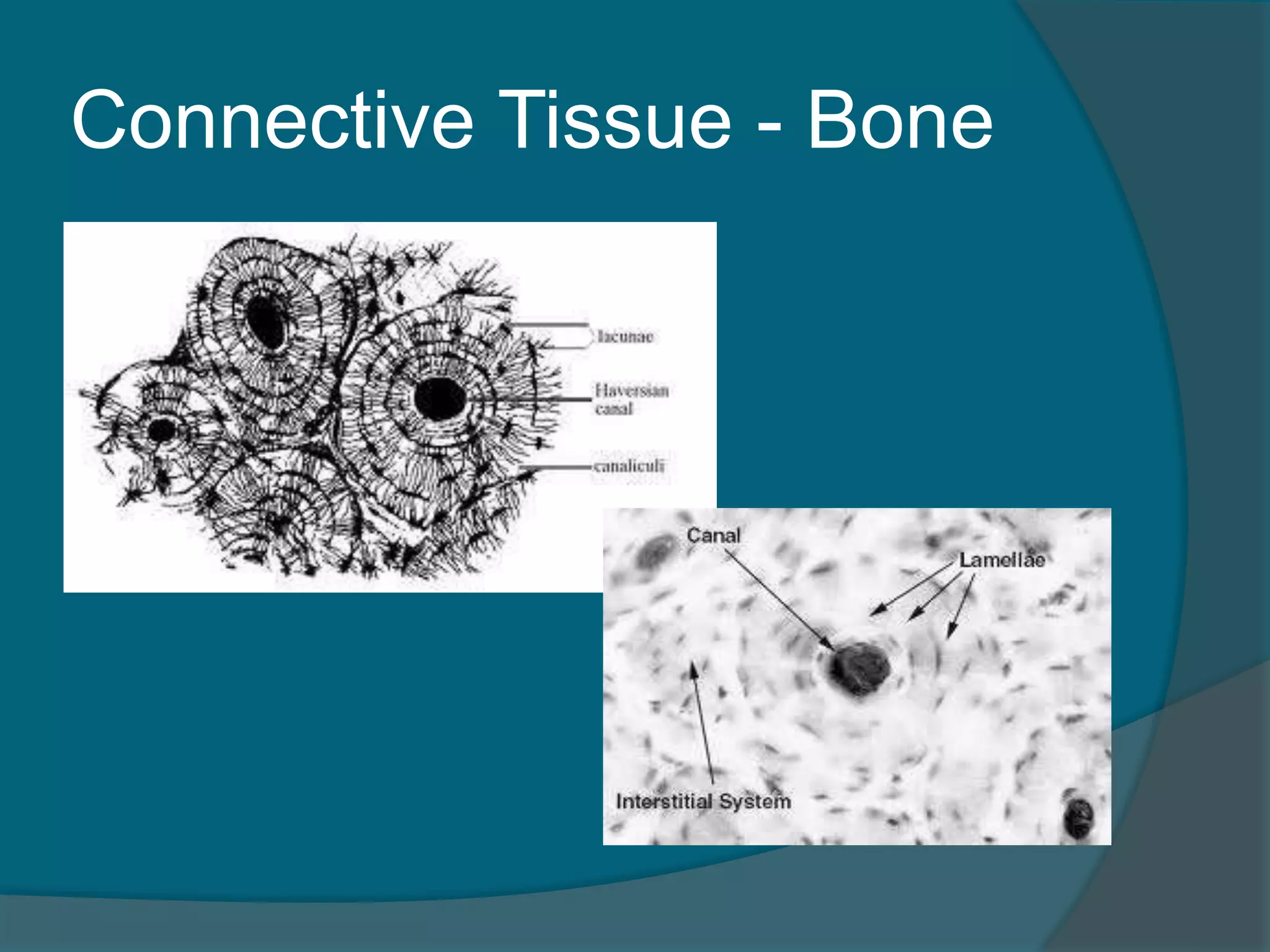 Connective Tissue - Bone

lacunae

Haversian canal

canaliculi

Canal

Lamellae

Interstitial System